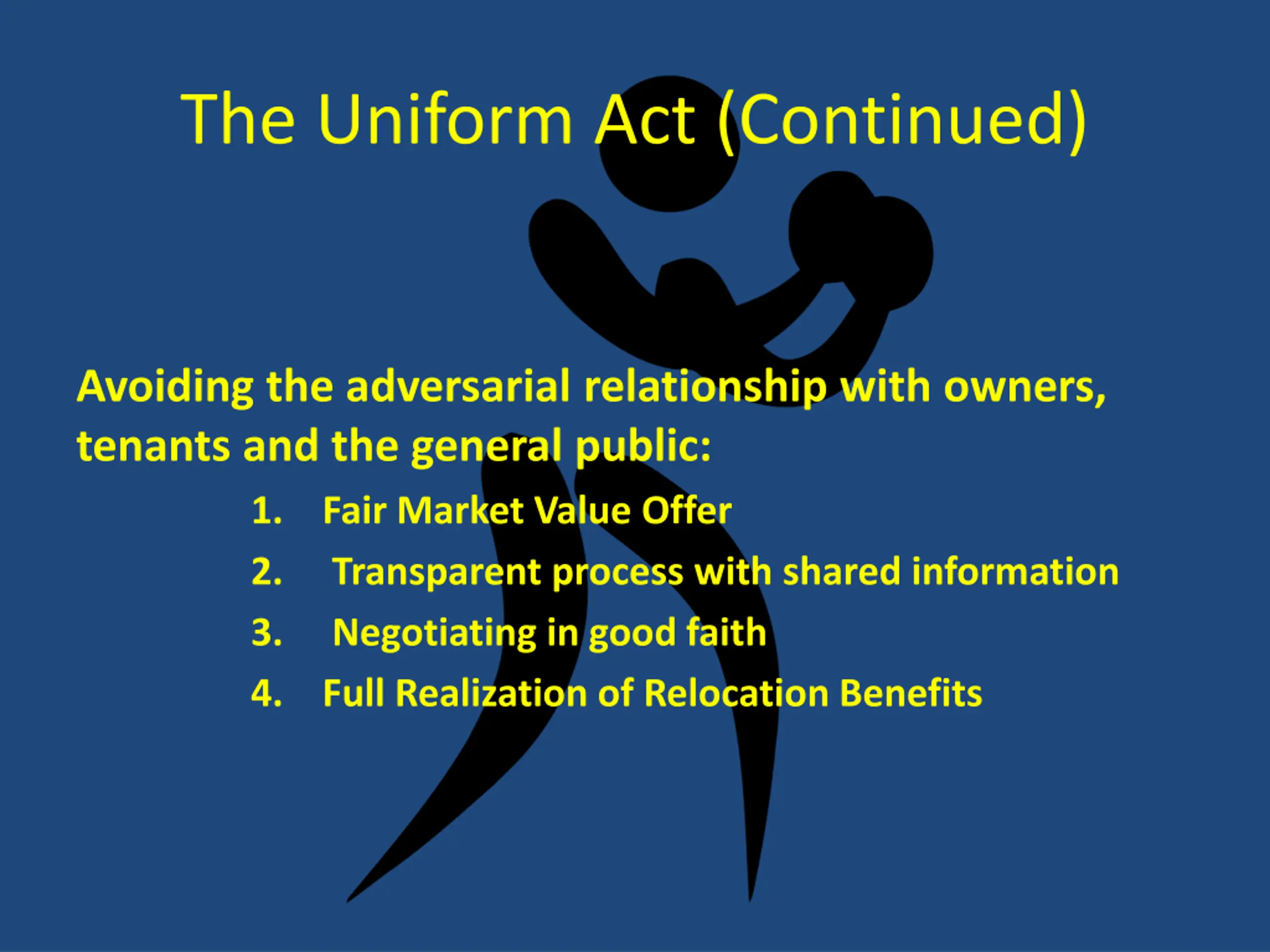 The Uniform Act (Continued)

Avoiding the adversarial relationship with owners, tenants and the general public:

1. Fair Market Value Offer
2. Transparent process with shared information
3. Negotiating in good faith
4. Full Realization of Relocation Benefits